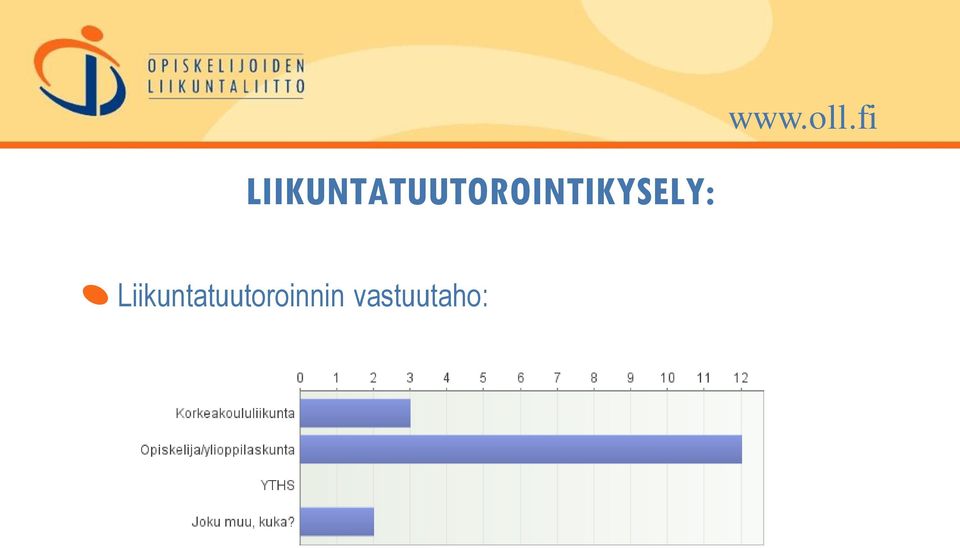 OPISKELIJOIDEN LIIKUNTALIITTO

www.oll.fi

LIIKUNTATUUTOROINTIKYSELY:

Liikuntatuutoroinnin vastuutaho:

0 1 2 3 4 5 6 7 8 9 10 11 12

Korkeakoululiikunta

Opiskelija/ylioppilaskunta

YTHS

Joku muu, kuka?